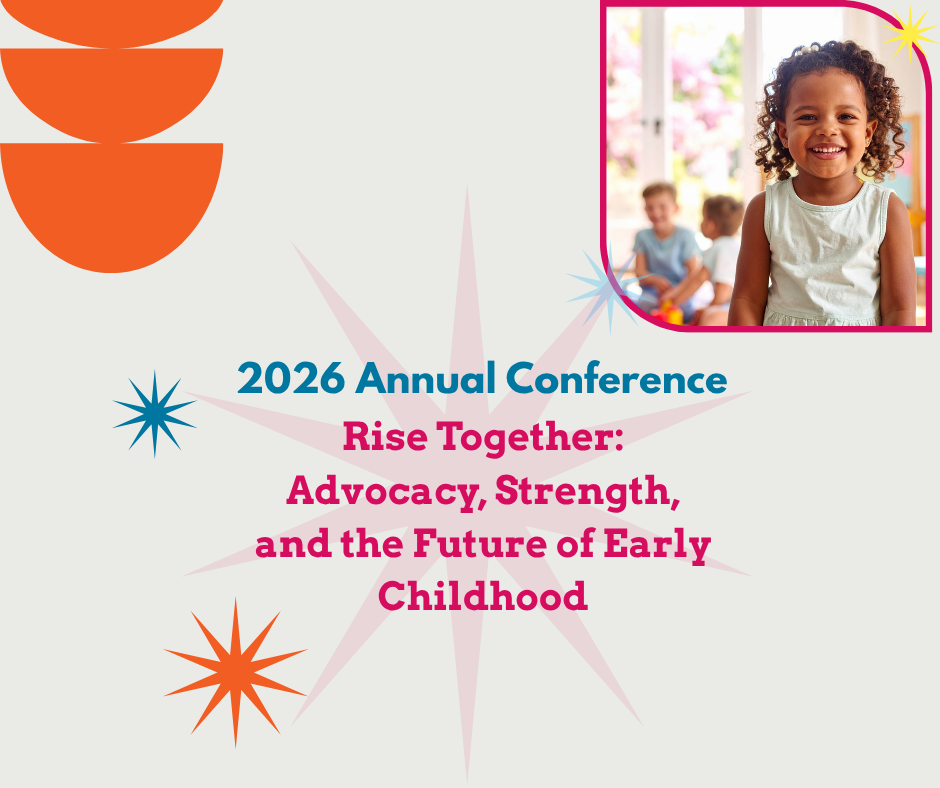 2026 Annual Conference

Rise Together: Advocacy, Strength, and the Future of Early Childhood